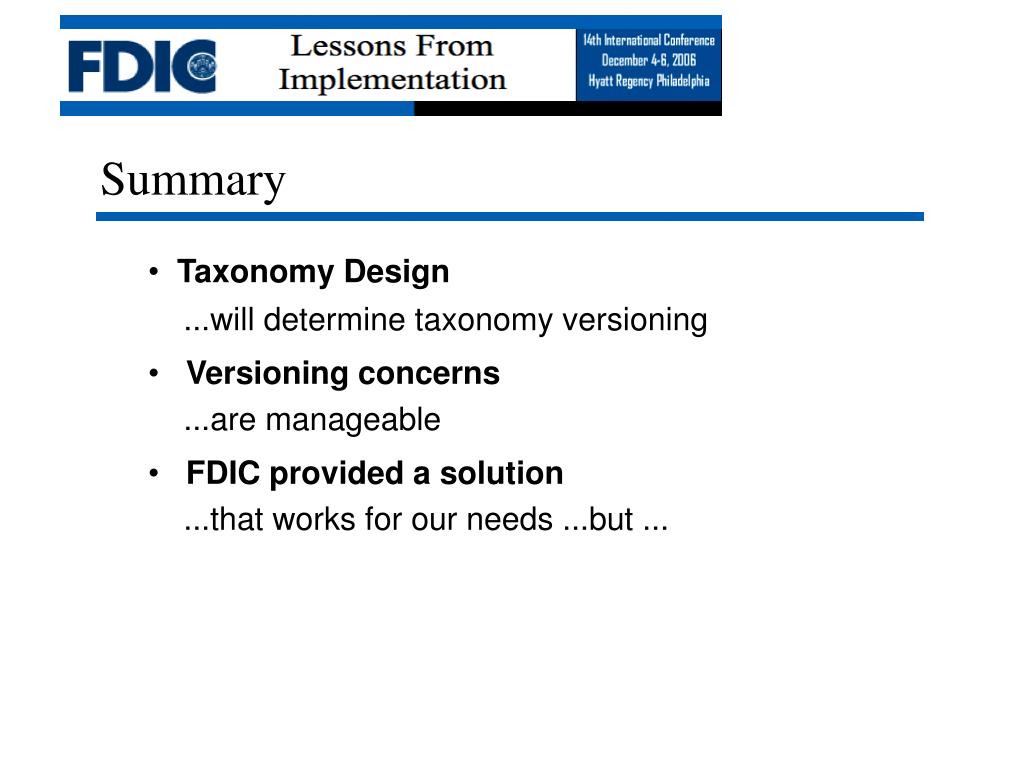 FDIC

Lessons From Implementation

14th International Conference
December 4-6, 2006
Hyatt Regency Philadelphia

Summary

• Taxonomy Design
...will determine taxonomy versioning

• Versioning concerns
...are manageable

• FDIC provided a solution
...that works for our needs ...but ...